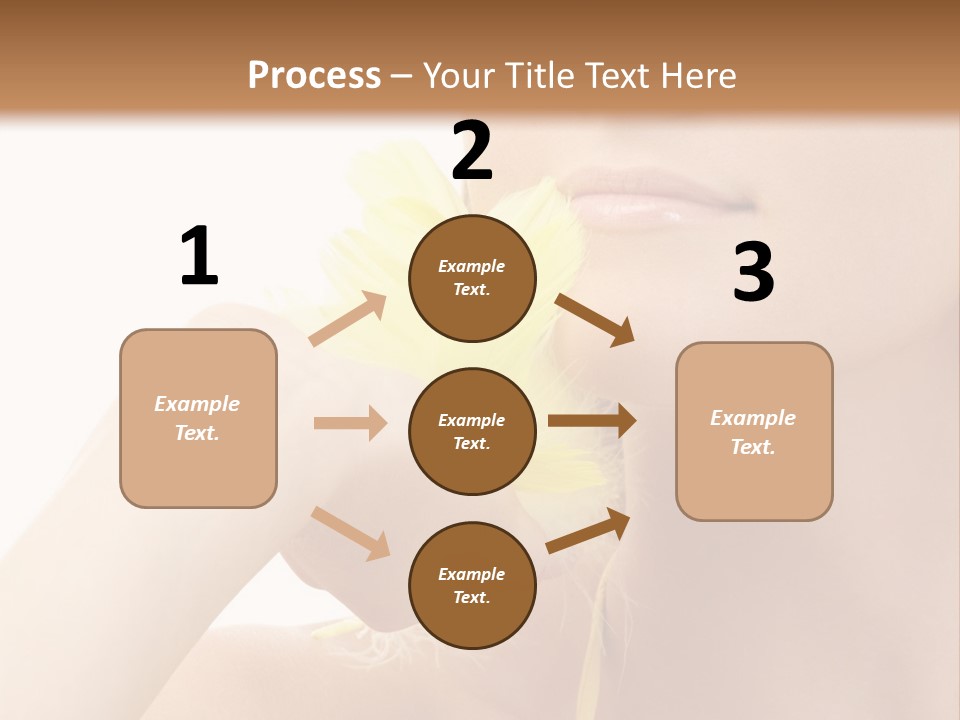 Process – Your Title Text Here

1

Example Text.

2

Example Text.

Example Text.

Example Text.

3

Example Text.